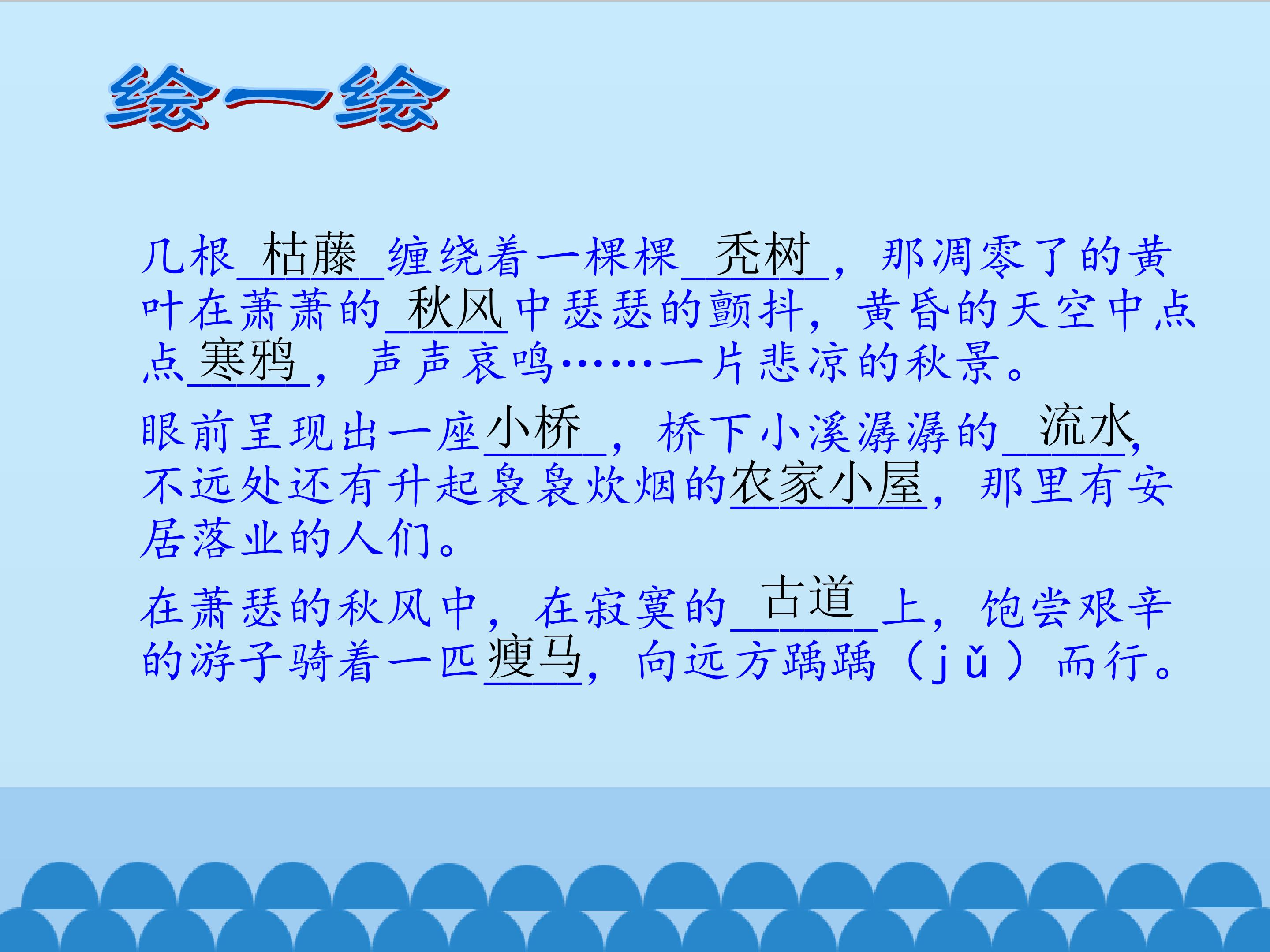 绘一绘

几根枯藤缠绕着一棵棵秃树，那凋零了的黄叶在萧萧的秋风中瑟瑟的颤抖，黄昏的天空中点点寒鸦，声声哀鸣……一片悲凉的秋景。

眼前呈现出一座小桥，桥下小溪潺潺的流水，不远处还有升起袅袅炊烟的农家小屋，那里有安居落业的人们。

在萧瑟的秋风中，在寂寞的古道上，饱尝艰辛的游子骑着一匹瘦马，向远方踽踽（jǔ）而行。